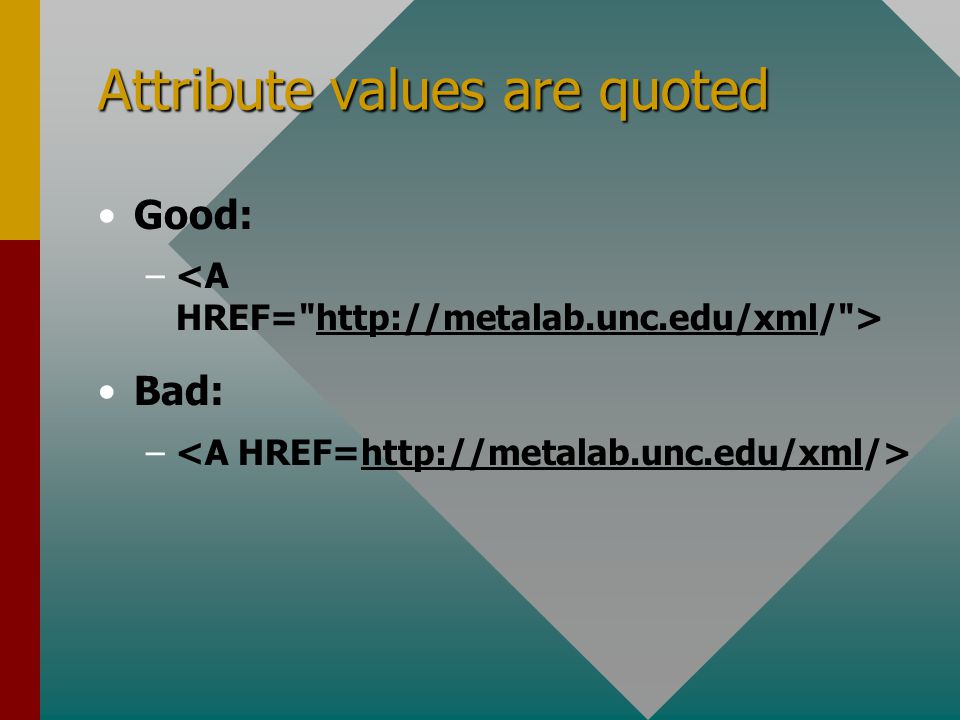 Attribute values are quoted

• Good:
– <A HREF="http://metalab.unc.edu/xml/">
• Bad:
– <A HREF=http://metalab.unc.edu/xml/>